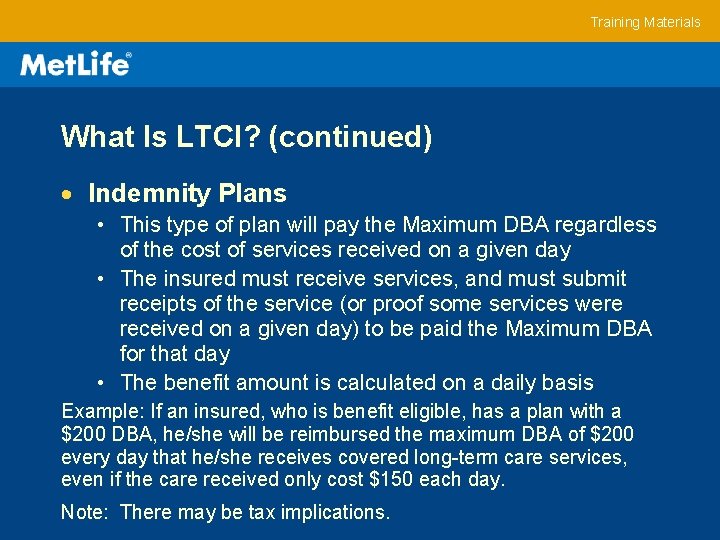 Training Materials

MetLife®

What Is LTCI? (continued)

• Indemnity Plans
• This type of plan will pay the Maximum DBA regardless of the cost of services received on a given day
• The insured must receive services, and must submit receipts of the service (or proof some services were received on a given day) to be paid the Maximum DBA for that day
• The benefit amount is calculated on a daily basis

Example: If an insured, who is benefit eligible, has a plan with a \$200 DBA, he/she will be reimbursed the maximum DBA of \$200 every day that he/she receives covered long-term care services, even if the care received only cost \$150 each day.

Note: There may be tax implications.